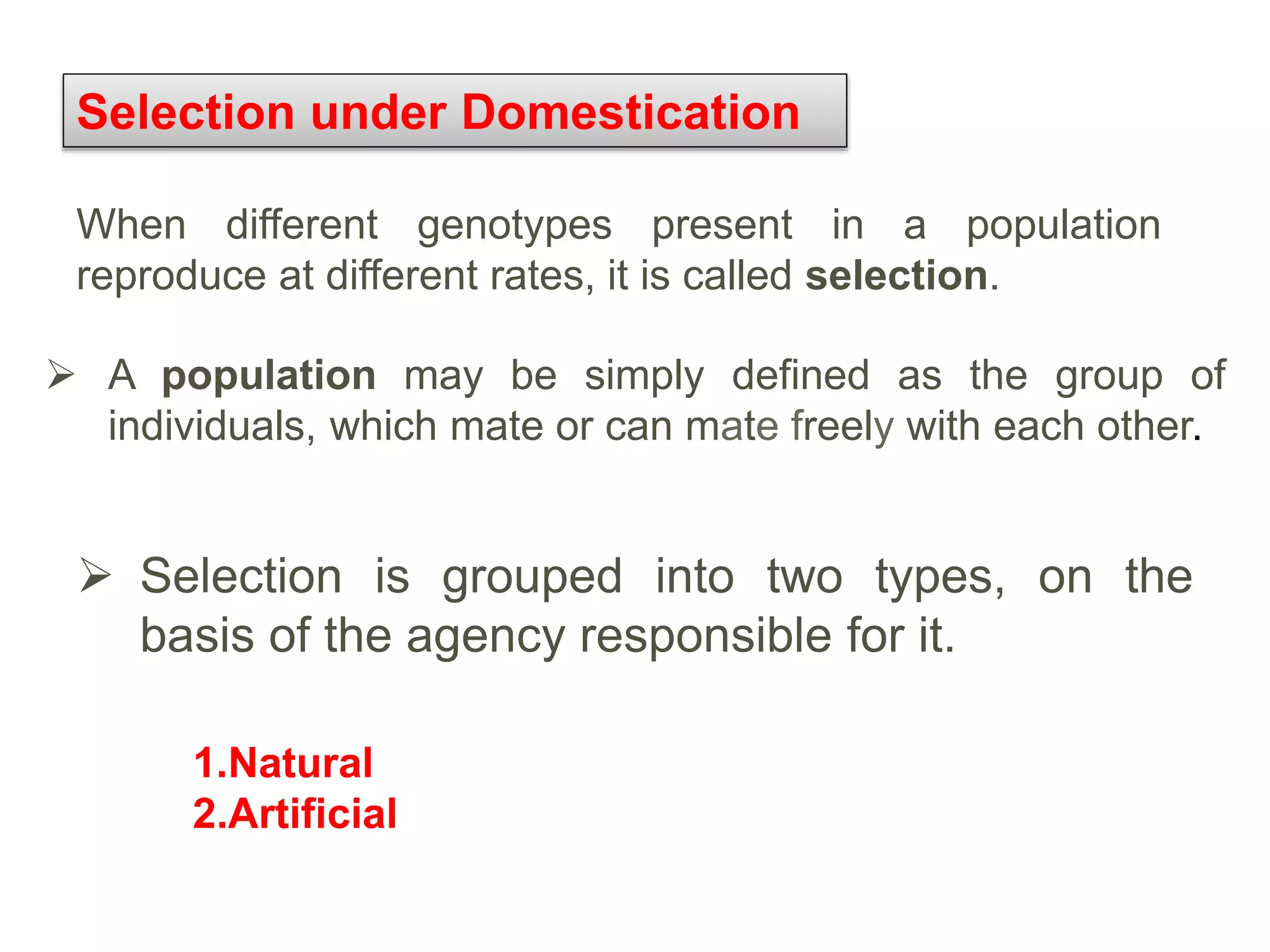 Selection under Domestication

When different genotypes present in a population reproduce at different rates, it is called selection.

➢ A population may be simply defined as the group of individuals, which mate or can mate freely with each other.

➢ Selection is grouped into two types, on the basis of the agency responsible for it.

1.Natural
2.Artificial